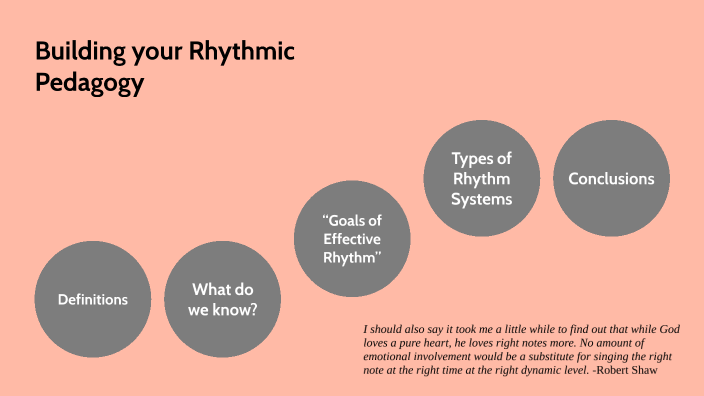 Building your Rhythmic Pedagogy

Definitions

What do we know?

“Goals of Effective Rhythm”

Types of Rhythm Systems

Conclusions

I should also say it took me a little while to find out that while God loves a pure heart, he loves right notes more. No amount of emotional involvement would be a substitute for singing the right note at the right time at the right dynamic level. -Robert Shaw